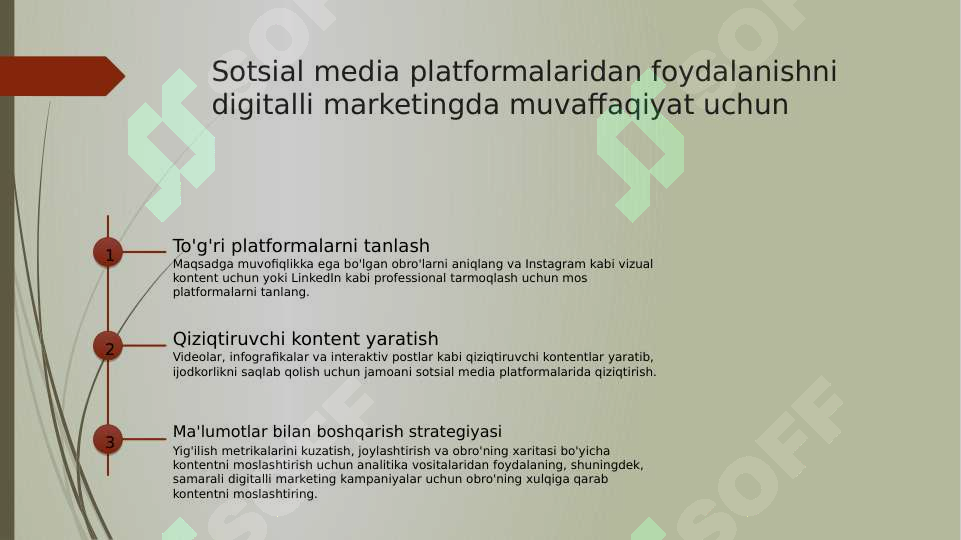 Sotsial media platformalaridan foydalanishni digitalli marketingda muvaffaqiyat uchun

1

To'g'ri platformalarni tanlash

Maqsadga muvofiqlikka ega bo'lgan obro'larni aniqlang va Instagram kabi vizual kontent uchun yoki LinkedIn kabi professional tarmoqlash uchun mos platformalarni tanlang.

2

Qiziqtiruvchi kontent yaratish

Videolar, infografikalar va interaktiv postlar kabi qiziqtiruvchi kontentlar yaratib, ijodkorlikni saqlab qolish uchun jamoani sotsial media platformalarida qiziqtirish.

3

Ma'lumotlar bilan boshqarish strategiyasi

Yig'ilish metrikalarini kuzatish, joylashtirish va obro'ning xaritasi bo'yicha kontentni moslashtirish uchun analitika vositalaridan foydalaning, shuningdek, samarali digitalli marketing kampaniyalar uchun obro'ning xulqiga qarab kontentni moslashtiring.

SOFF SOFF SOFF SOFF